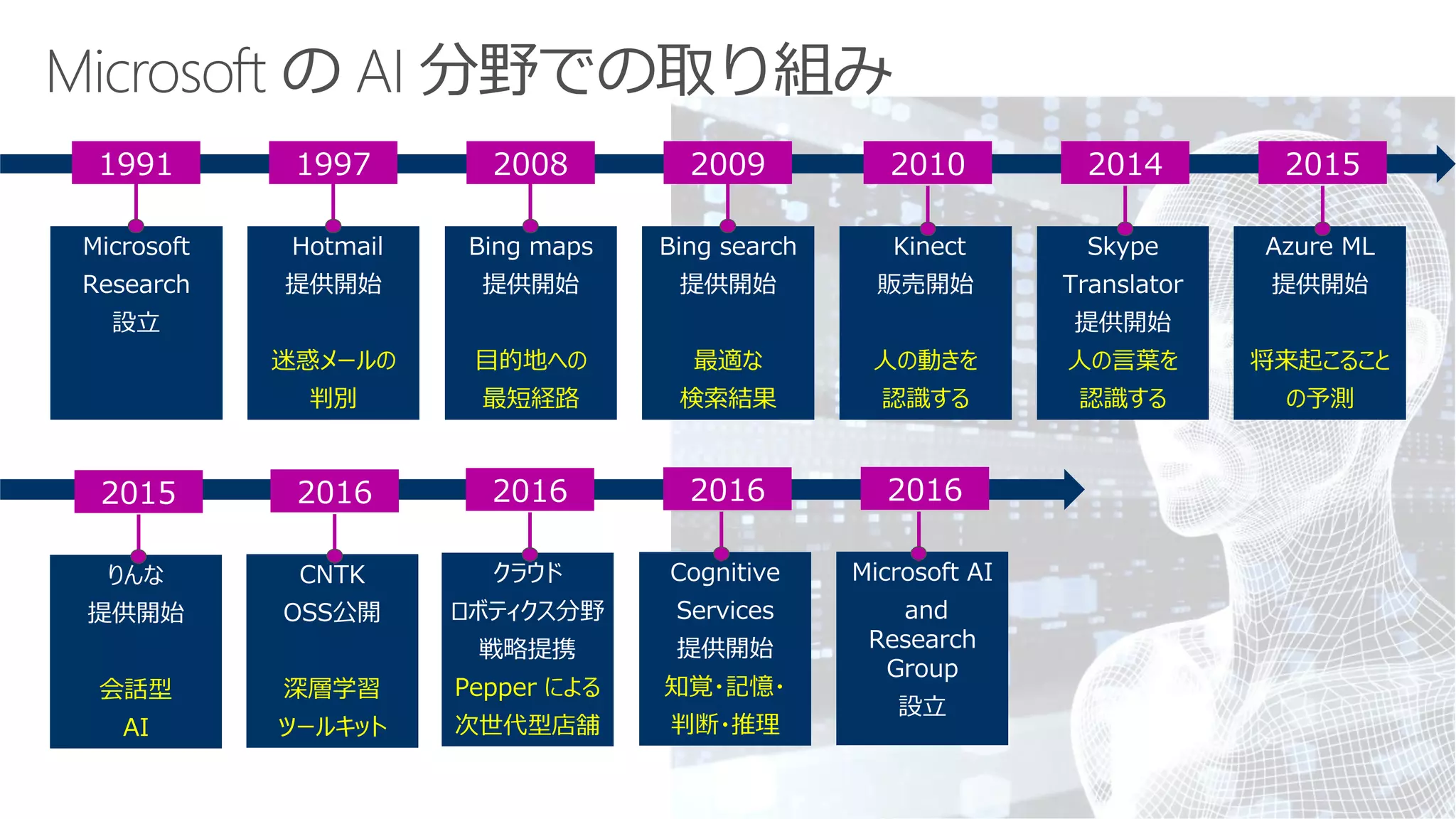 Microsoft の AI 分野での取り組み

1991
Microsoft Research 設立

1997
Hotmail 提供開始
迷惑メールの判別

2008
Bing maps 提供開始
目的地への最短経路

2009
Bing search 提供開始
最適な検索結果

2010
Kinect 販売開始
人の動きを認識する

2014
Skype Translator 提供開始
人の言葉を認識する

2015
Azure ML 提供開始
将来起こることの予測

2015
りんな 提供開始
会話型 AI

2016
CNTK OSS公開
深層学習ツールキット

2016
クラウド ロボティクス分野 戦略提携
Pepper による次世代型店舗

2016
Cognitive Services 提供開始
知覚・記憶・判断・推理

2016
Microsoft AI and Research Group 設立